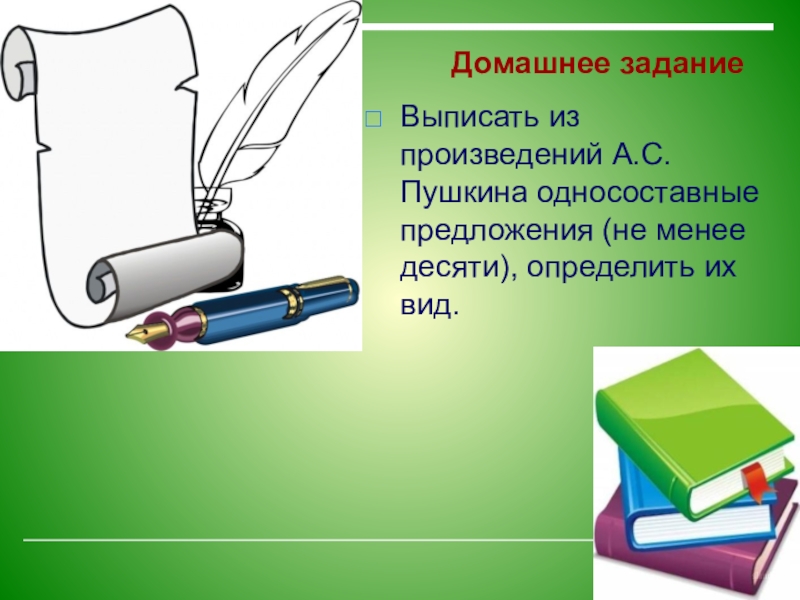 Домашнее задание

Выписать из произведений А.С. Пушкина односоставные предложения (не менее десяти), определить их вид.